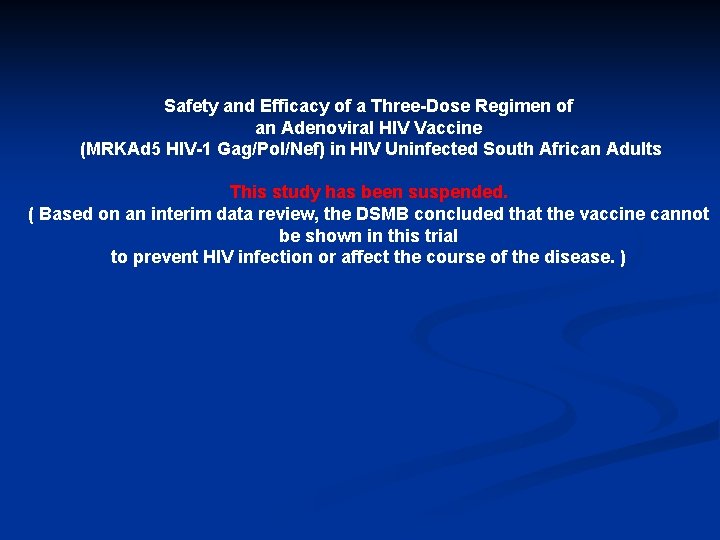 Safety and Efficacy of a Three-Dose Regimen of an Adenoviral HIV Vaccine (MRKAd5 HIV-1 Gag/Pol/Nef) in HIV Uninfected South African Adults

This study has been suspended.
( Based on an interim data review, the DSMB concluded that the vaccine cannot be shown in this trial to prevent HIV infection or affect the course of the disease. )